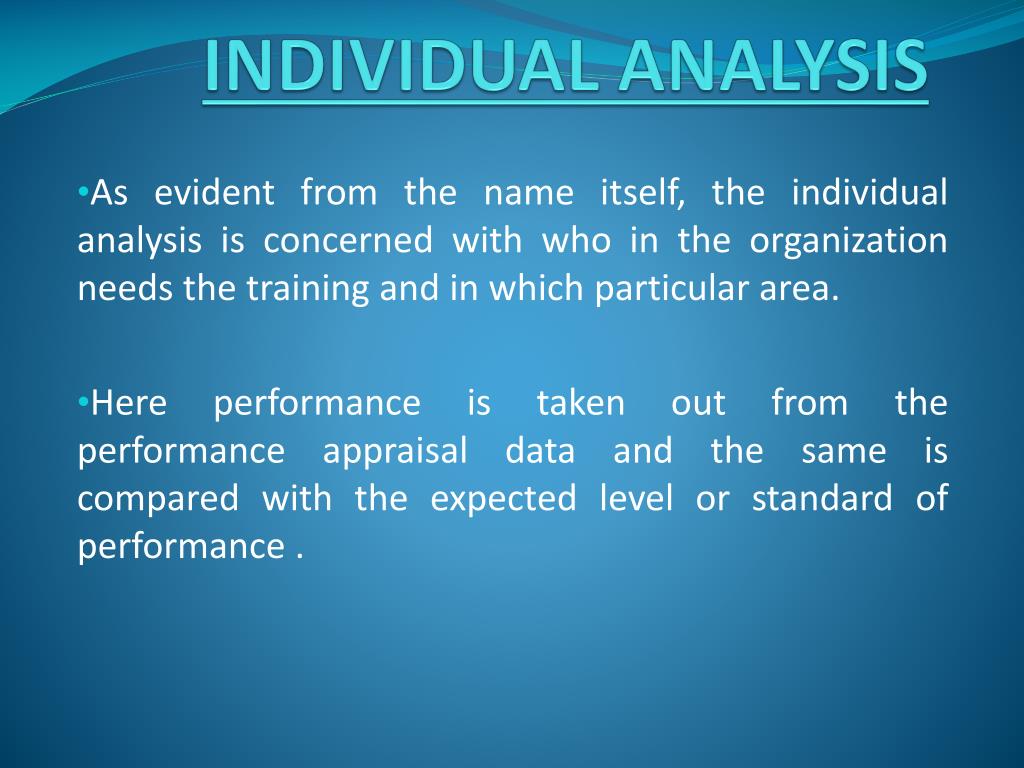 INDIVIDUAL ANALYSIS

•As evident from the name itself, the individual analysis is concerned with who in the organization needs the training and in which particular area.

•Here performance is taken out from the performance appraisal data and the same is compared with the expected level or standard of performance .